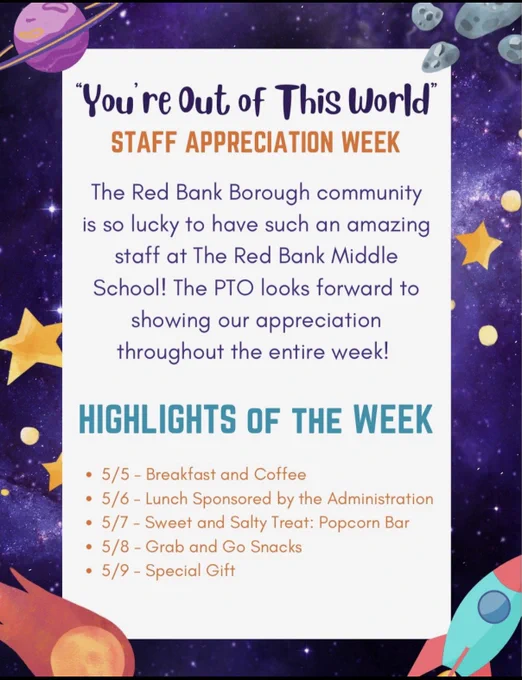 "You're Out of This World"
STAFF APPRECIATION WEEK

The Red Bank Borough community is so lucky to have such an amazing staff at The Red Bank Middle School! The PTO looks forward to showing our appreciation throughout the entire week!

HIGHLIGHTS OF THE WEEK

• 5/5 - Breakfast and Coffee
• 5/6 - Lunch Sponsored by the Administration
• 5/7 - Sweet and Salty Treat: Popcorn Bar
• 5/8 - Grab and Go Snacks
• 5/9 - Special Gift